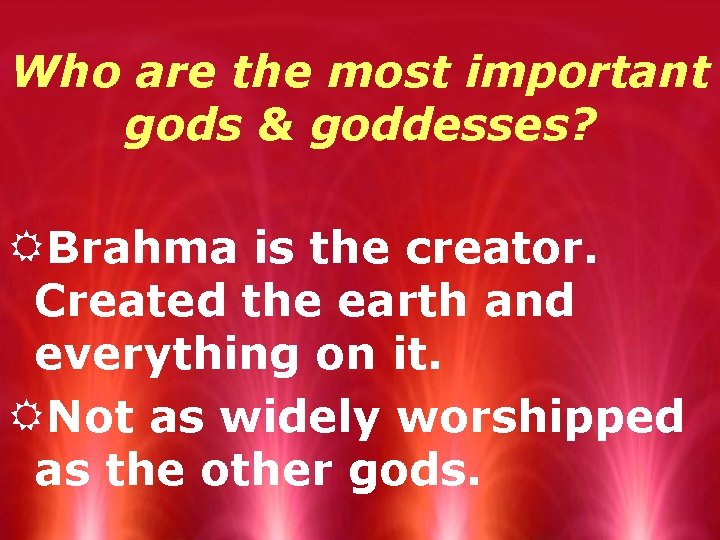 Who are the most important gods & goddesses?

☼Brahma is the creator. Created the earth and everything on it.

☼Not as widely worshipped as the other gods.